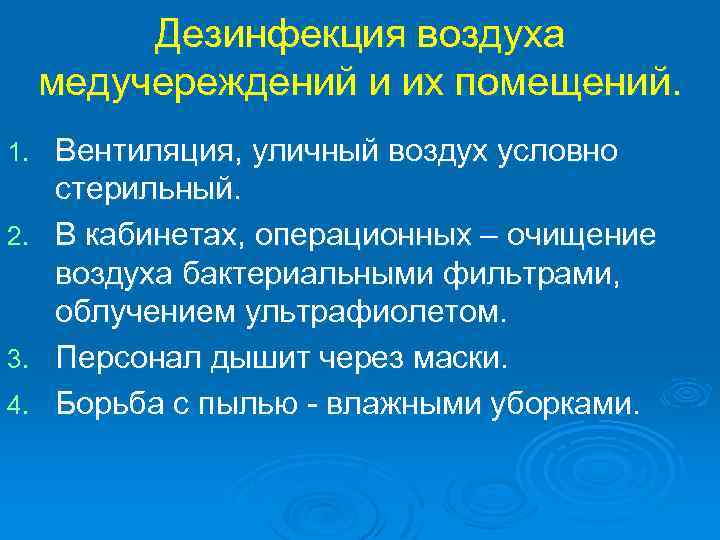 Дезинфекция воздуха медучереждений и их помещений.

1. Вентиляция, уличный воздух условно стерильный.
2. В кабинетах, операционных – очищение воздуха бактериальными фильтрами, облучением ультрафиолетом.
3. Персонал дышит через маски.
4. Борьба с пылью - влажными уборками.